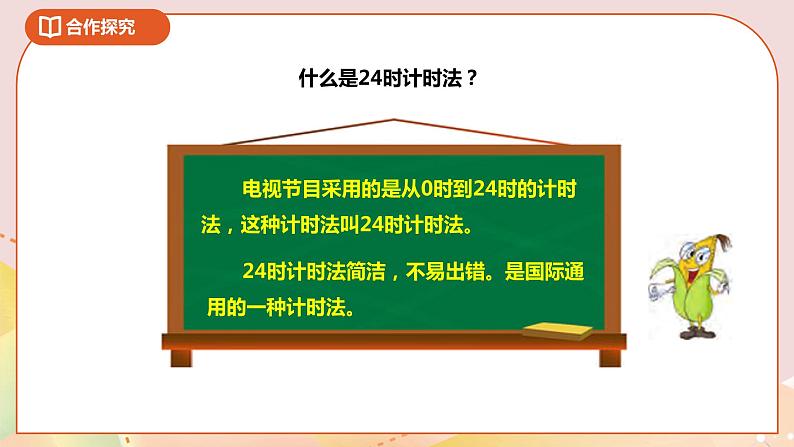 合作探究

什么是24时计时法？

电视节目采用的是从0时到24时的计时法，这种计时法叫24时计时法。

24时计时法简洁，不易出错。是国际通用的一种计时法。